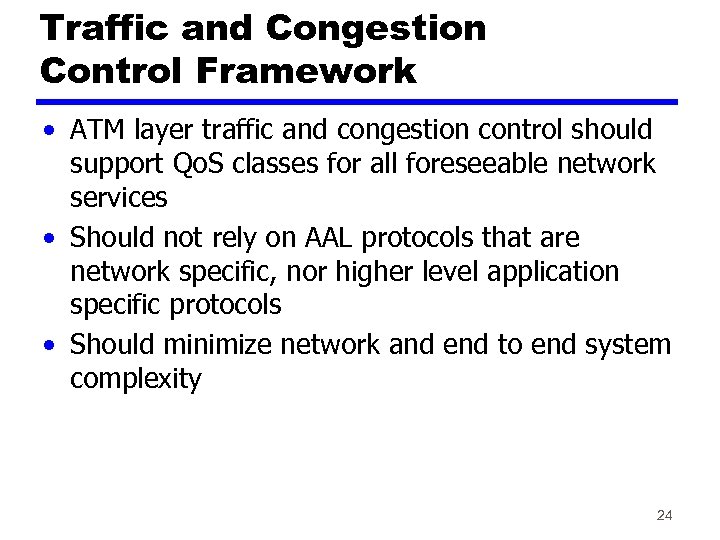 Traffic and Congestion Control Framework

• ATM layer traffic and congestion control should support QoS classes for all foreseeable network services

• Should not rely on AAL protocols that are network specific, nor higher level application specific protocols

• Should minimize network and end to end system complexity

24